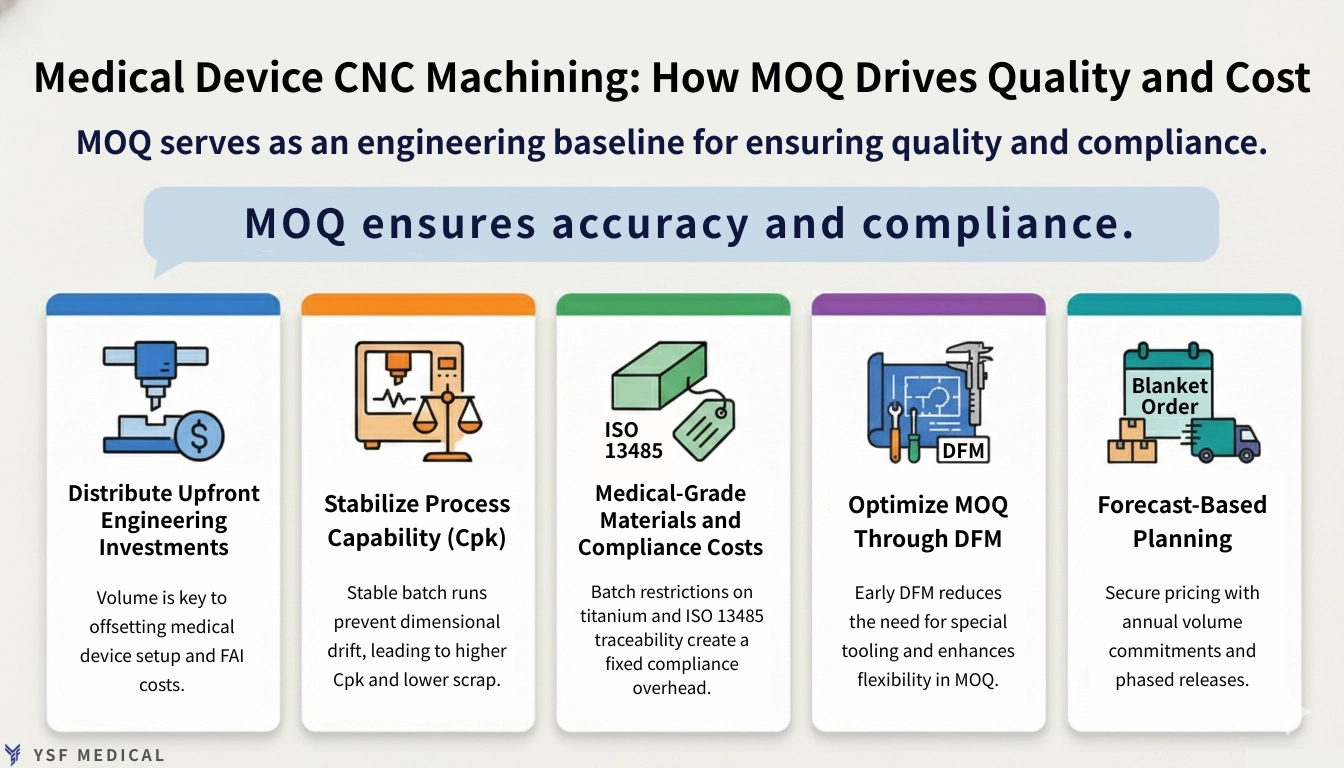 Medical Device CNC Machining: How MOQ Drives Quality and Cost

MOQ serves as an engineering baseline for ensuring quality and compliance.

MOQ ensures accuracy and compliance.

Distribute Upfront Engineering Investments

Volume is key to offsetting medical device setup and FAI costs.

Stabilize Process Capability (Cpk)

Stable batch runs prevent dimensional drift, leading to higher Cpk and lower scrap.

ISO 13485

Medical-Grade Materials and Compliance Costs

Batch restrictions on titanium and ISO 13485 traceability create a fixed compliance overhead.

DFM

Optimize MOQ Through DFM

Early DFM reduces the need for special tooling and enhances flexibility in MOQ.

Blanket Order

Forecast-Based Planning

Secure pricing with annual volume commitments and phased releases.

YSF MEDICAL